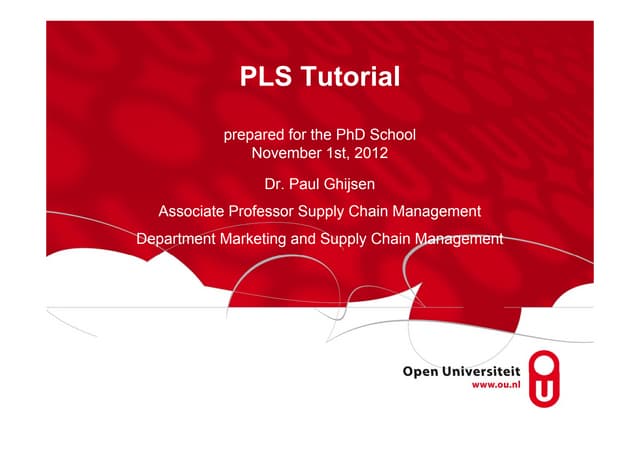 PLS Tutorial

prepared for the PhD School
November 1st, 2012

Dr. Paul Ghijsen

Associate Professor Supply Chain Management

Department Marketing and Supply Chain Management

Open Universiteit
www.ou.nl